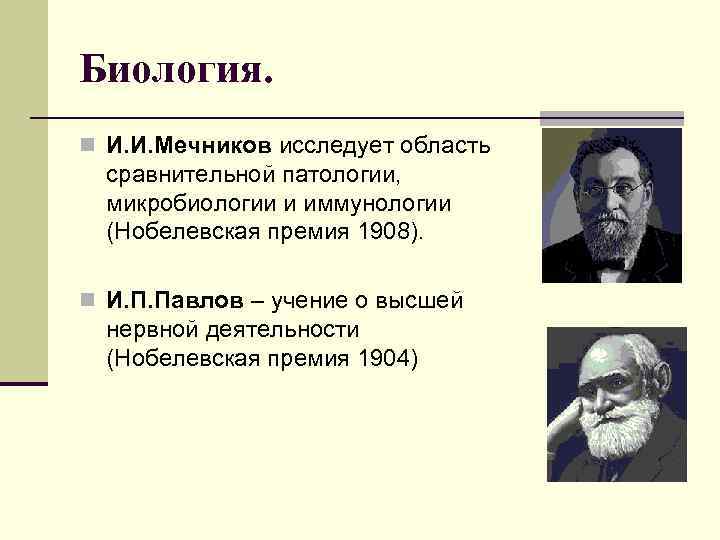 Биология.

И.И.Мечников исследует область сравнительной патологии, микробиологии и иммунологии (Нобелевская премия 1908).

И.П.Павлов – учение о высшей нервной деятельности (Нобелевская премия 1904)